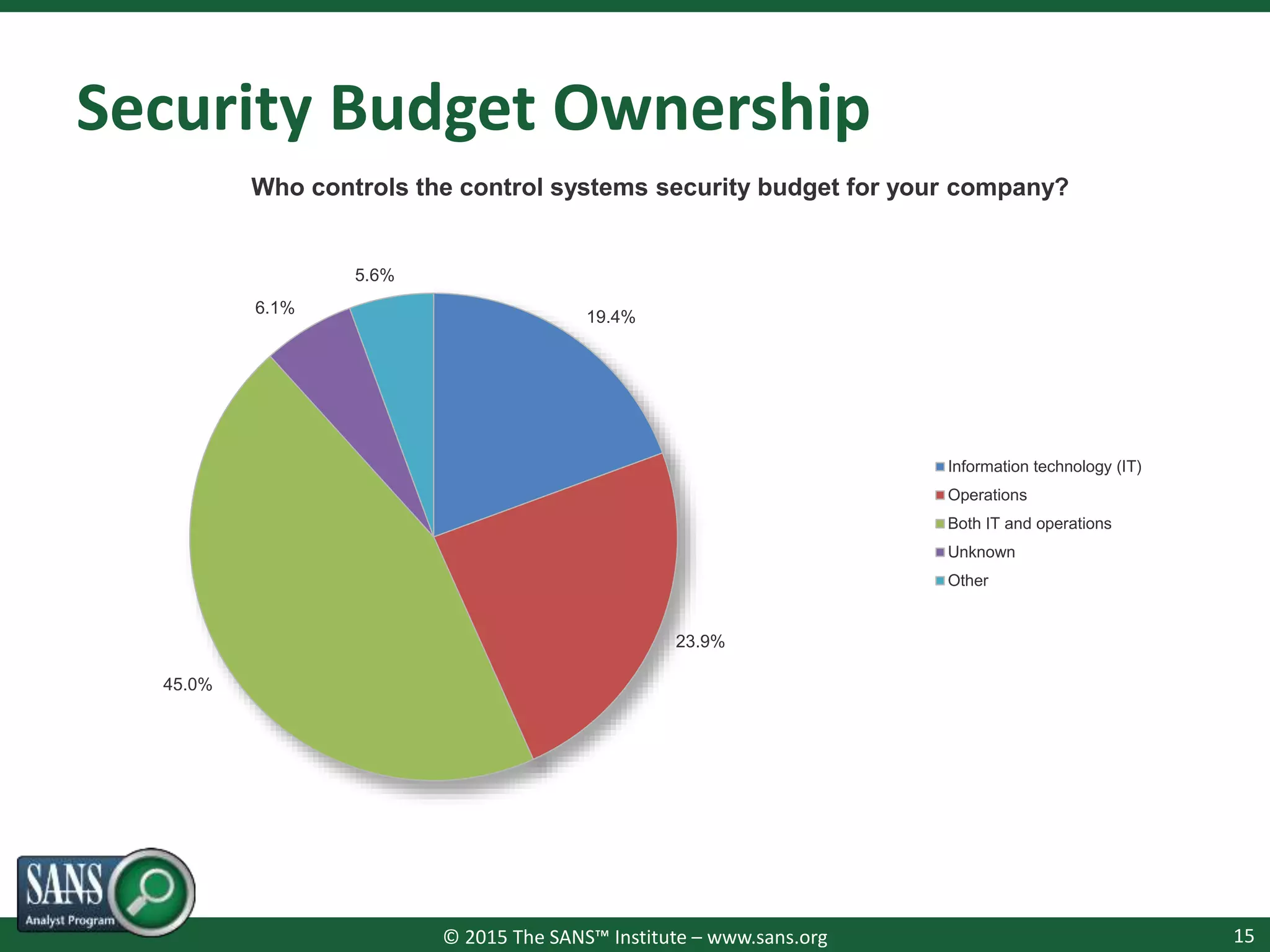 Security Budget Ownership

Who controls the control systems security budget for your company?

5.6%

6.1%

19.4%

23.9%

45.0%

Information technology (IT)
Operations
Both IT and operations
Unknown
Other

SANS
Analyst Program

© 2015 The SANS™ Institute – www.sans.org

15